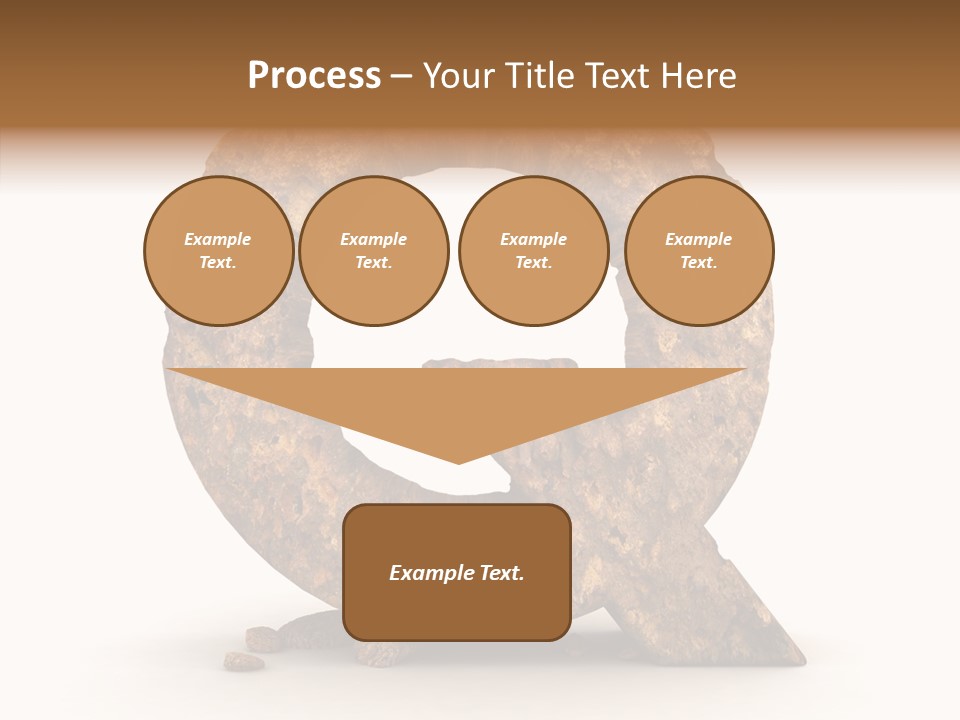 Process – Your Title Text Here

Example Text.

Example Text.

Example Text.

Example Text.

Example Text.